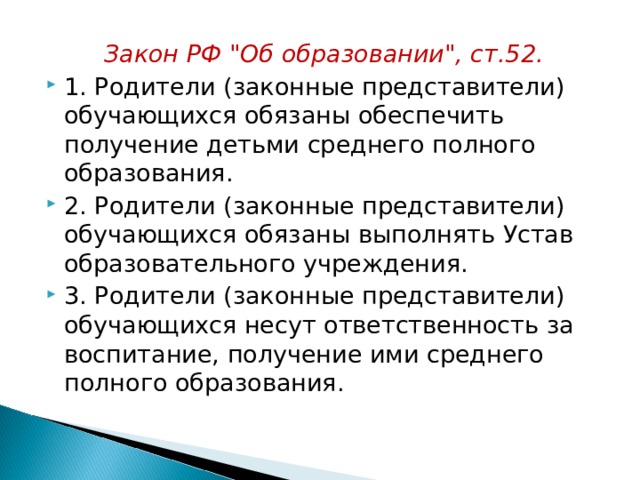 Закон РФ "Об образовании", ст.52.

1. Родители (законные представители) обучающихся обязаны обеспечить получение детьми среднего полного образования.

2. Родители (законные представители) обучающихся обязаны выполнять Устав образовательного учреждения.

3. Родители (законные представители) обучающихся несут ответственность за воспитание, получение ими среднего полного образования.